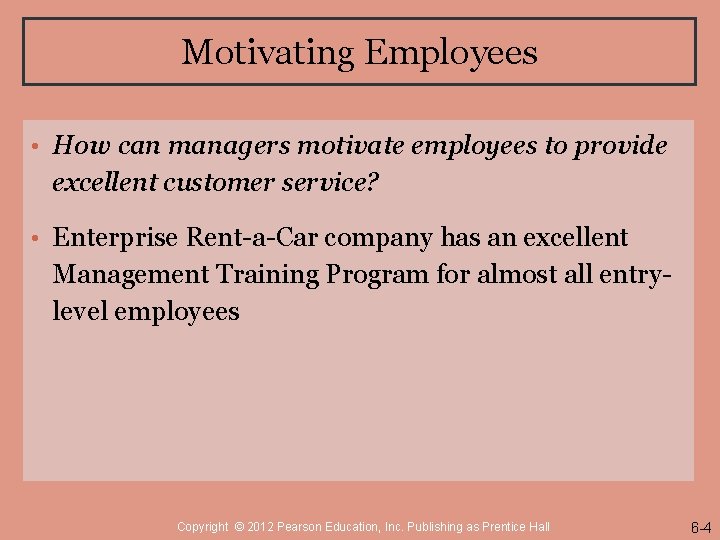 Motivating Employees

• How can managers motivate employees to provide excellent customer service?

• Enterprise Rent-a-Car company has an excellent Management Training Program for almost all entry-level employees

Copyright © 2012 Pearson Education, Inc. Publishing as Prentice Hall

6-4